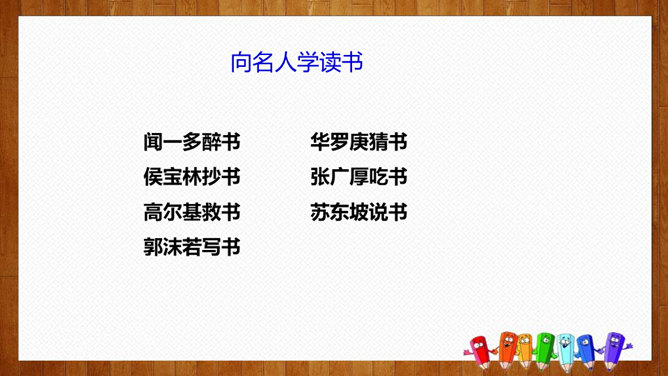 向名人学读书

闻一多醉书
侯宝林抄书
高尔基救书
郭沫若写书

华罗庚猜书
张广厚吃书
苏东坡说书